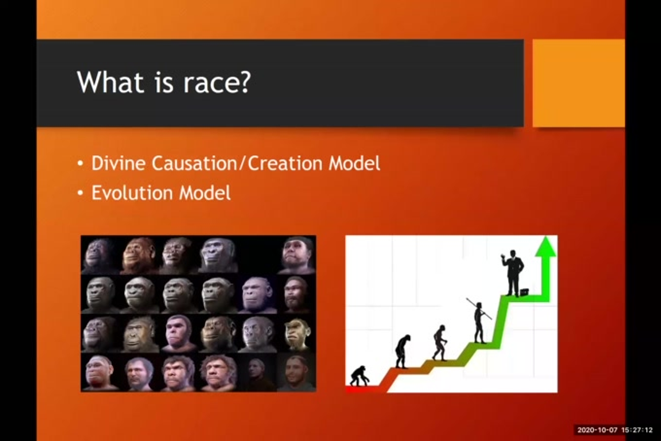 What is race?

• Divine Causation/Creation Model
• Evolution Model

2020-10-07 15:27:12